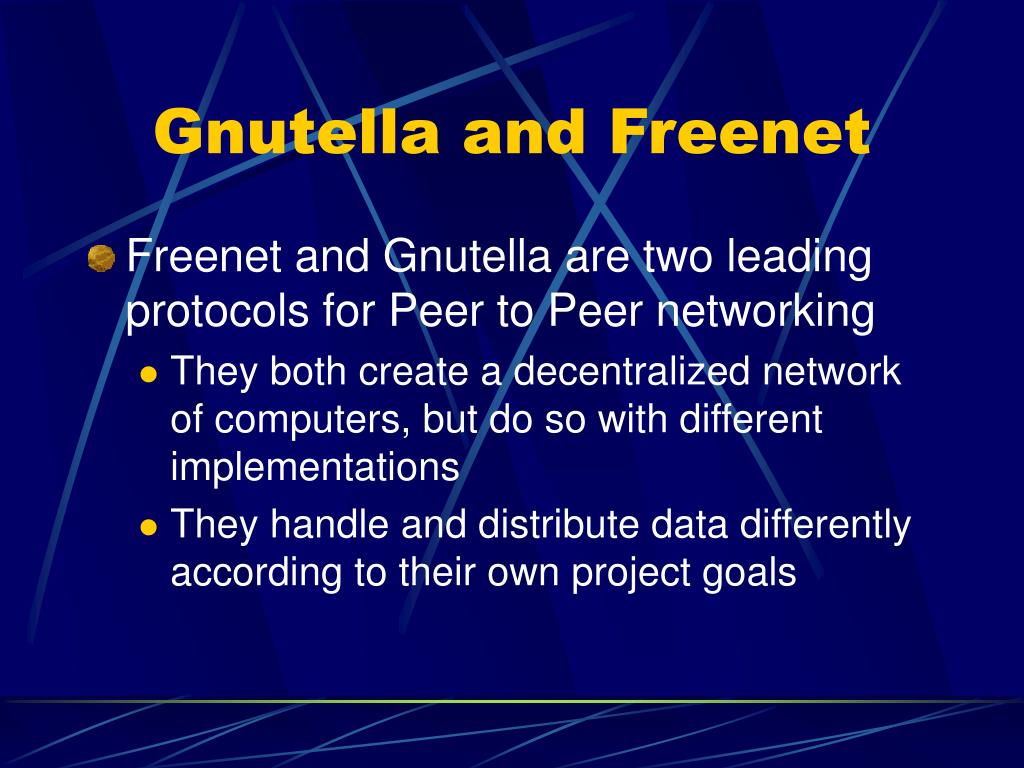 Gnutella and Freenet

Freenet and Gnutella are two leading protocols for Peer to Peer networking

They both create a decentralized network of computers, but do so with different implementations

They handle and distribute data differently according to their own project goals